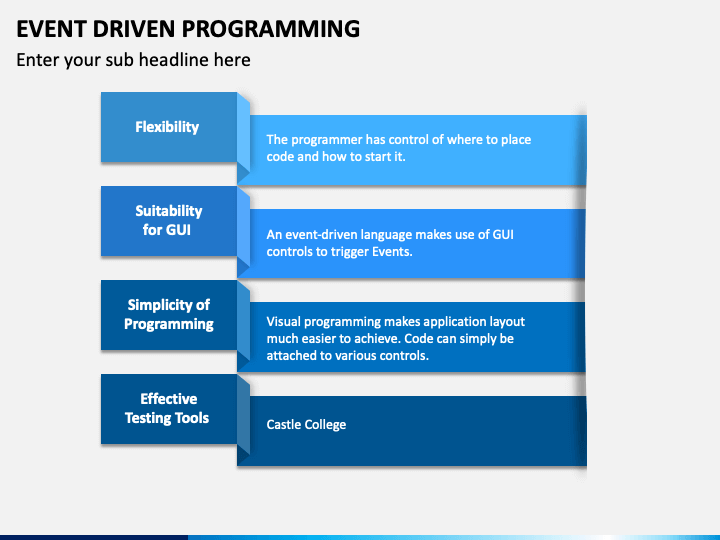 EVENT DRIVEN PROGRAMMING

Enter your sub headline here

Flexibility

The programmer has control of where to place code and how to start it.

Suitability for GUI

An event-driven language makes use of GUI controls to trigger Events.

Simplicity of Programming

Visual programming makes application layout much easier to achieve. Code can simply be attached to various controls.

Effective Testing Tools

Castle College